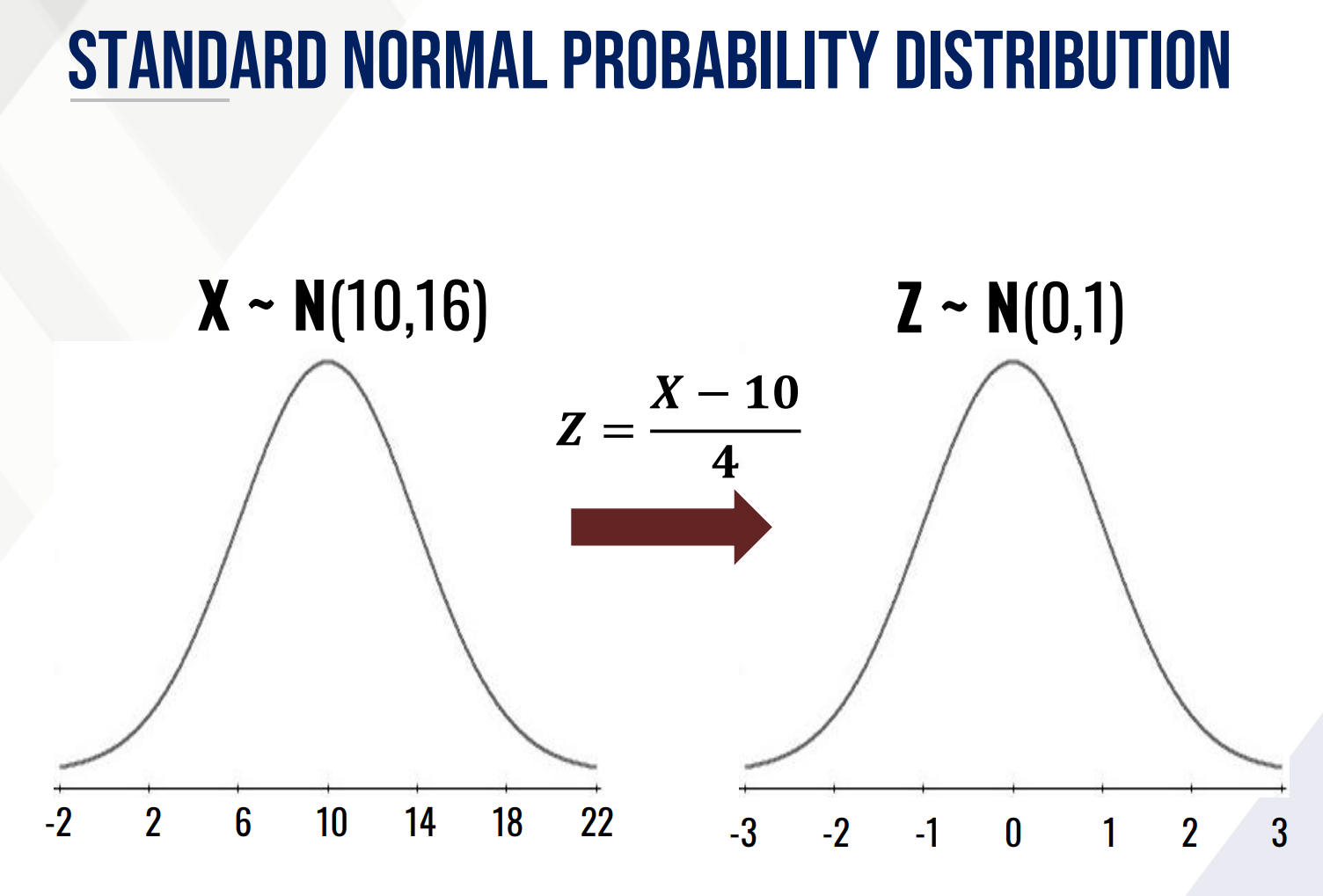 STANDARD NORMAL PROBABILITY DISTRIBUTION

X ~ N(10,16)

$Z = \frac{X - 10}{4}$

Z ~ N(0,1)

-2 2 6 10 14 18 22

-3 -2 -1 0 1 2 3